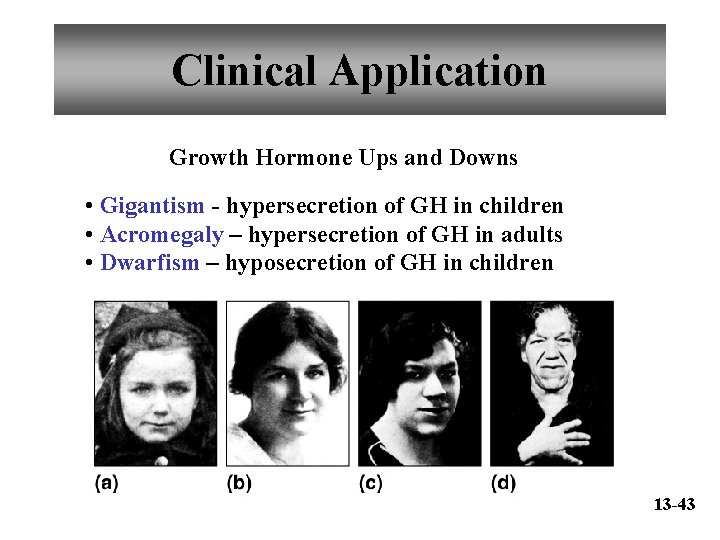 Clinical Application

Growth Hormone Ups and Downs

• Gigantism - hypersecretion of GH in children
• Acromegaly – hypersecretion of GH in adults
• Dwarfism – hyposecretion of GH in children

(a) (b) (c) (d)

13-43